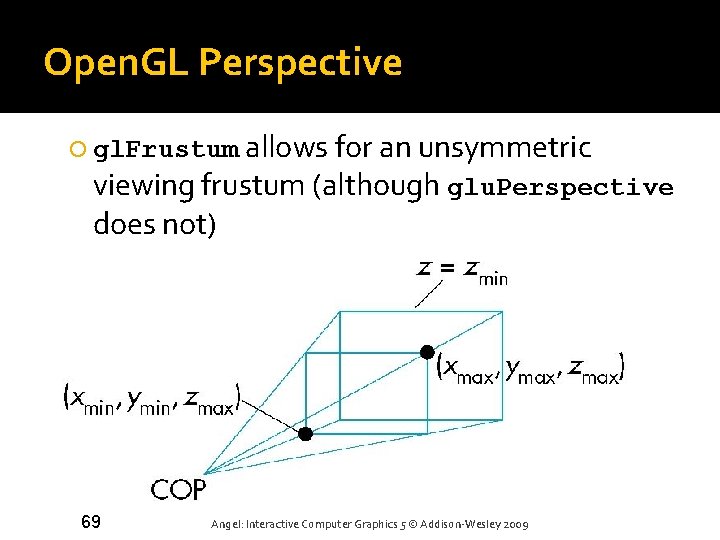 OpenGL Perspective

glFrustum allows for an unsymmetric viewing frustum (although gluPerspective does not)

$z = z_{min}$

$(x_{max}, y_{max}, z_{max})$

$(x_{min}, y_{min}, z_{max})$

COP

69

Angel: Interactive Computer Graphics 5 © Addison-Wesley 2009